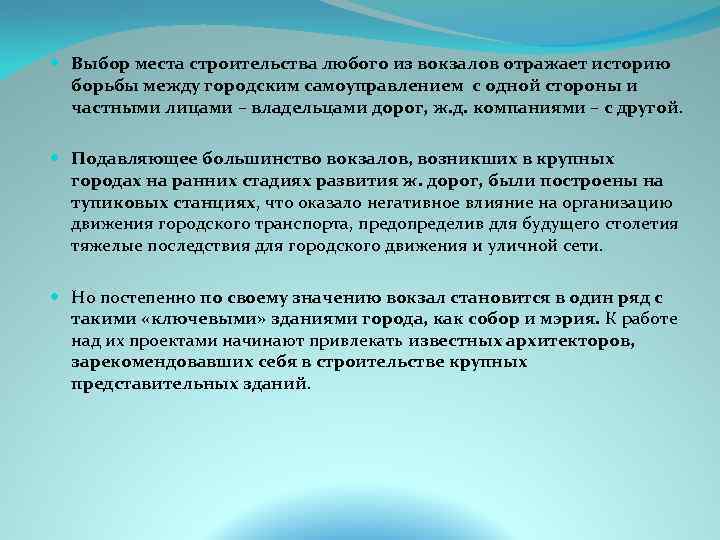 Выбор места строительства любого из вокзалов отражает историю борьбы между городским самоуправлением с одной стороны и частными лицами – владельцами дорог, ж.д. компаниями – с другой.

Подавляющее большинство вокзалов, возникших в крупных городах на ранних стадиях развития ж. дорог, были построены на тупиковых станциях, что оказало негативное влияние на организацию движения городского транспорта, предопределив для будущего столетия тяжелые последствия для городского движения и уличной сети.

Но постепенно по своему значению вокзал становится в один ряд с такими «ключевыми» зданиями города, как собор и мэрия. К работе над их проектами начинают привлекать известных архитекторов, зарекомендовавших себя в строительстве крупных представительных зданий.